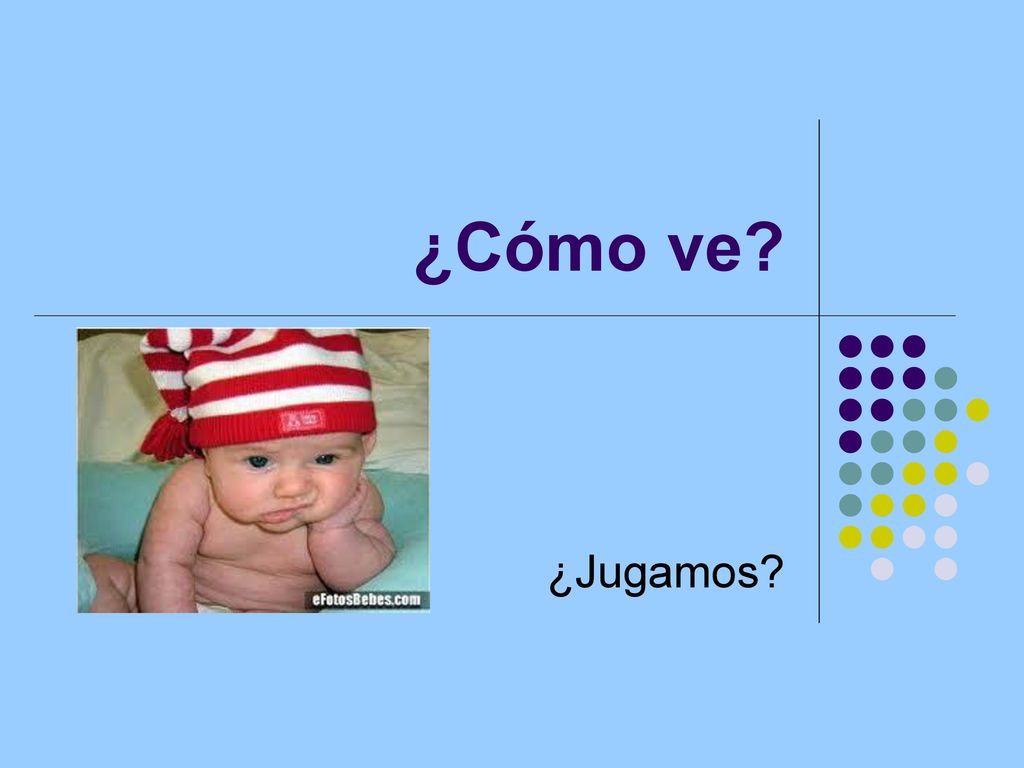 ¿Cómo ve?

eFotosBebes.com

¿Jugamos?